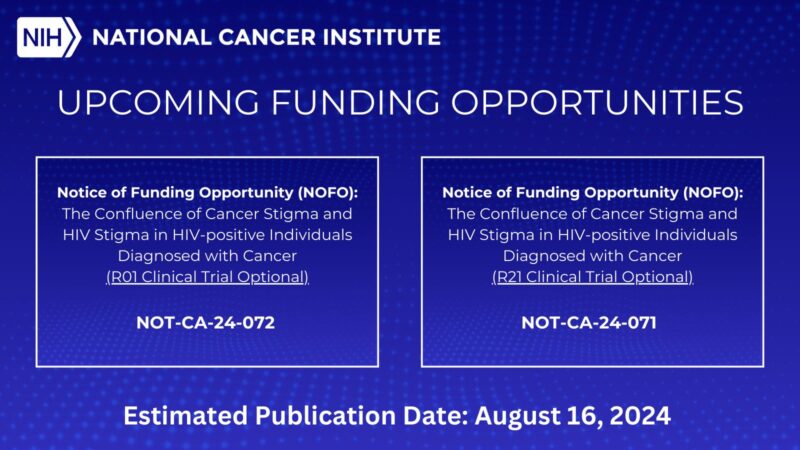 NIH NATIONAL CANCER INSTITUTE

UPCOMING FUNDING OPPORTUNITIES

Notice of Funding Opportunity (NOFO): The Confluence of Cancer Stigma and HIV Stigma in HIV-positive Individuals Diagnosed with Cancer (R01 Clinical Trial Optional)

NOT-CA-24-072

Notice of Funding Opportunity (NOFO): The Confluence of Cancer Stigma and HIV Stigma in HIV-positive Individuals Diagnosed with Cancer (R21 Clinical Trial Optional)

NOT-CA-24-071

Estimated Publication Date: August 16, 2024